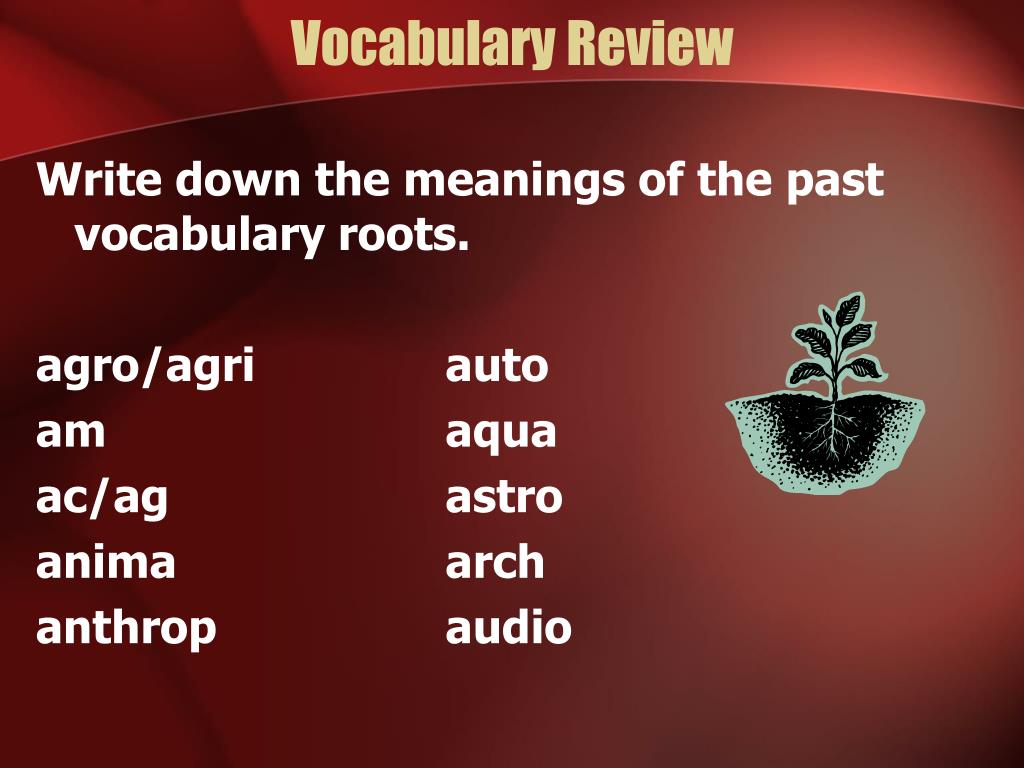 Vocabulary Review

Write down the meanings of the past vocabulary roots.

agro/agri
am
ac/ag
anima
anthrop

auto
aqua
astro
arch
audio